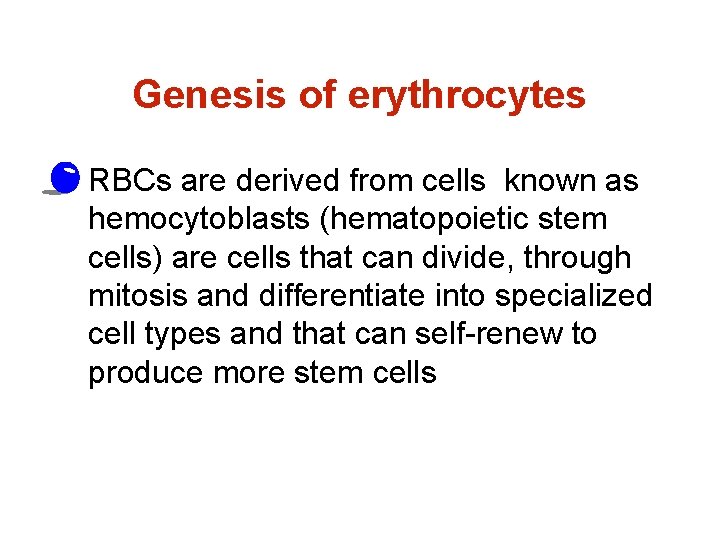 Genesis of erythrocytes

RBCs are derived from cells known as hemocytoblasts (hematopoietic stem cells) are cells that can divide, through mitosis and differentiate into specialized cell types and that can self-renew to produce more stem cells